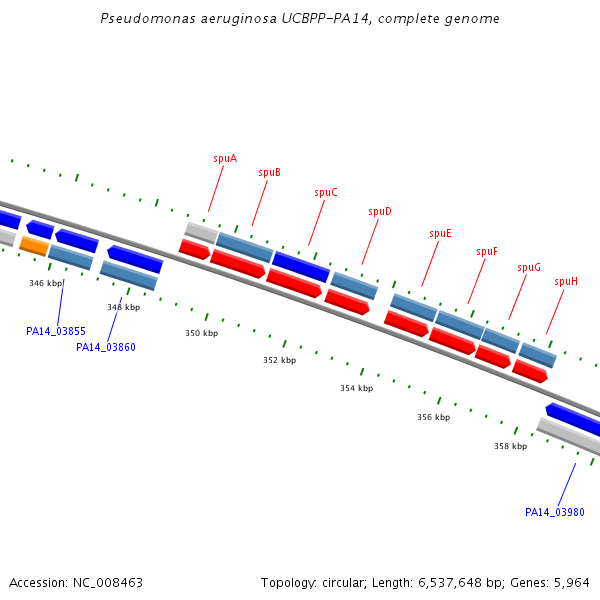 Pseudomonas aeruginosa UCBPP-PA14, complete genome

spuA

spuB

spuC

spuD

spuE

spuF

spuG

spuH

346 kbp

348 kbp

350 kbp

352 kbp

354 kbp

356 kbp

358 kbp

PA14_03855

PA14_03860

PA14_03980

Accession: NC_008463

Topology: circular; Length: 6,537,648 bp; Genes: 5,964